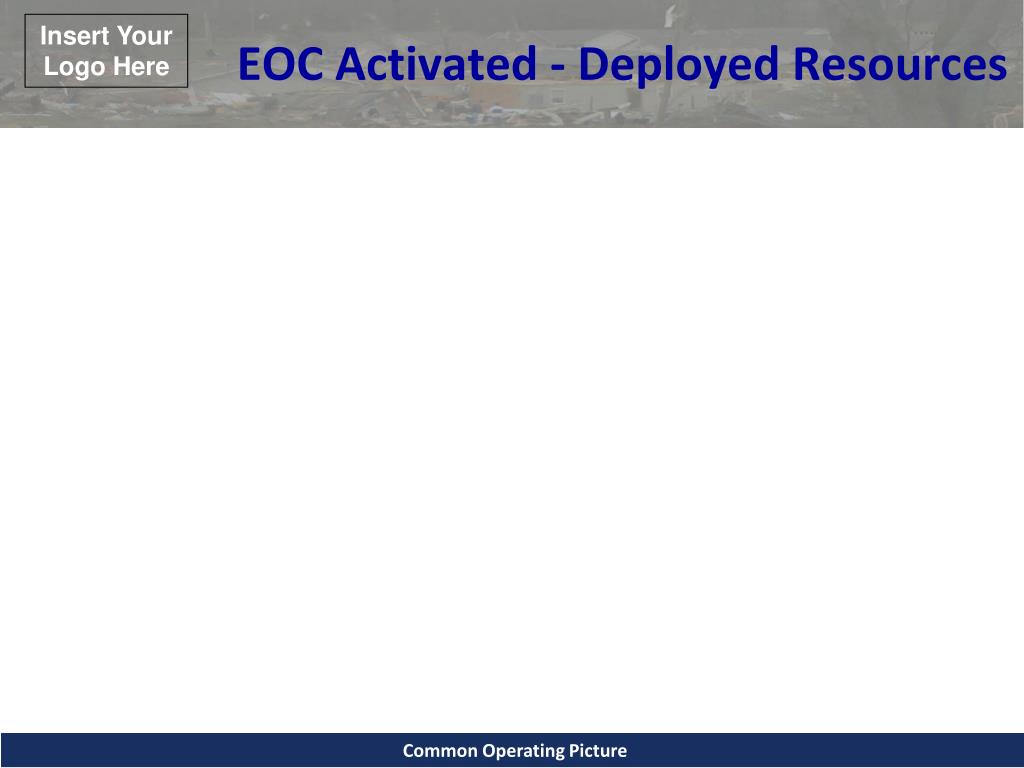 Insert Your Logo Here

EOC Activated - Deployed Resources

Common Operating Picture